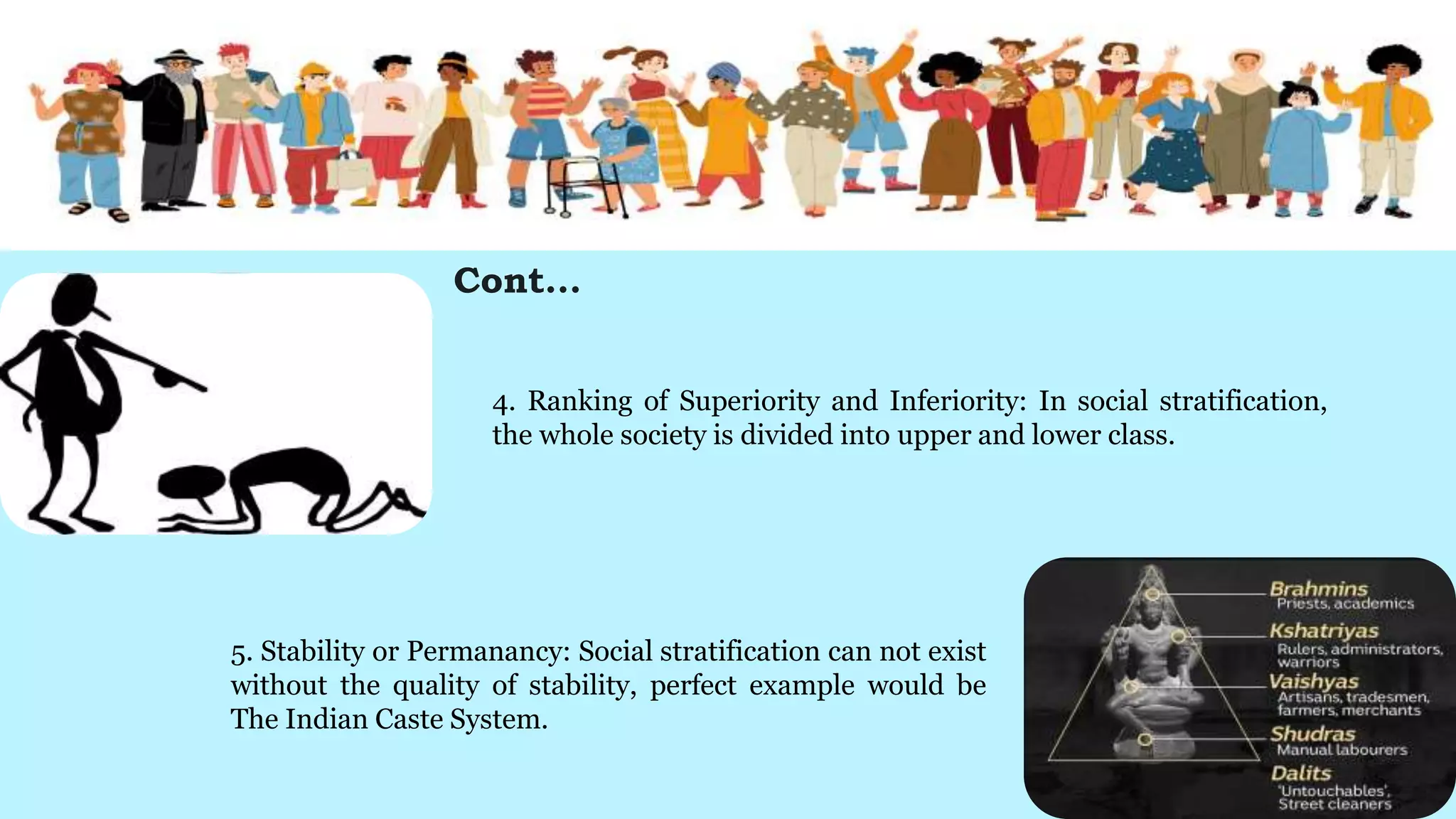 Cont...

4. Ranking of Superiority and Inferiority: In social stratification, the whole society is divided into upper and lower class.

5. Stability or Permanancy: Social stratification can not exist without the quality of stability, perfect example would be The Indian Caste System.

Brahmins
Priests, academics
Kshatriyas
Rulers, administrators, warriors
Vaishyas
Artisans, tradesmen, farmers, merchants
Shudras
Manual labourers
Dalits
'Untouchables', Street cleaners